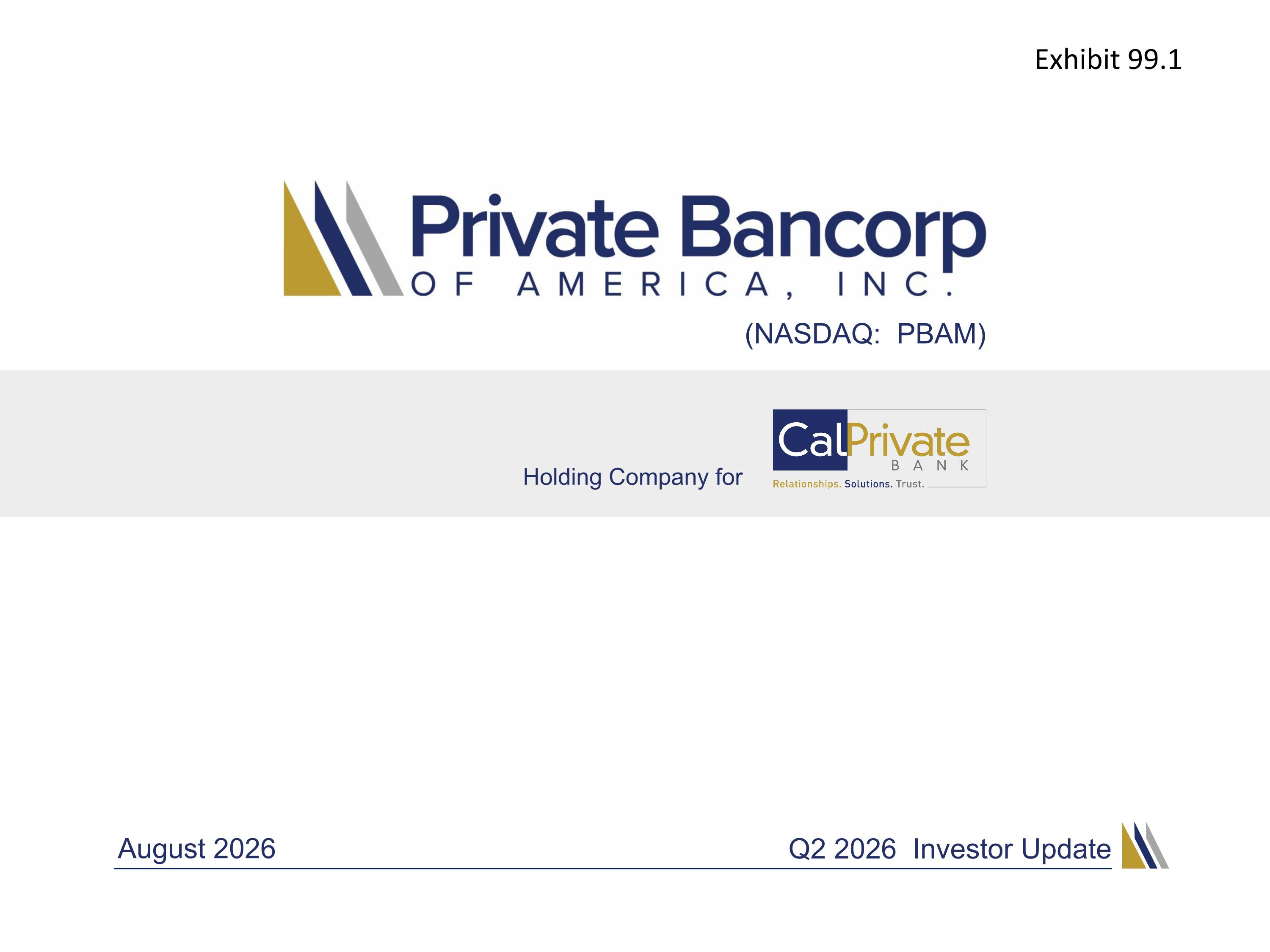 Exhibit 99.1

Private Bancorp
OF AMERICA, INC.

(NASDAQ: PBAM)

Holding Company for

CalPrivate
BANK
Relationships. Solutions. Trust.

August 2026

Q2 2026 Investor Update